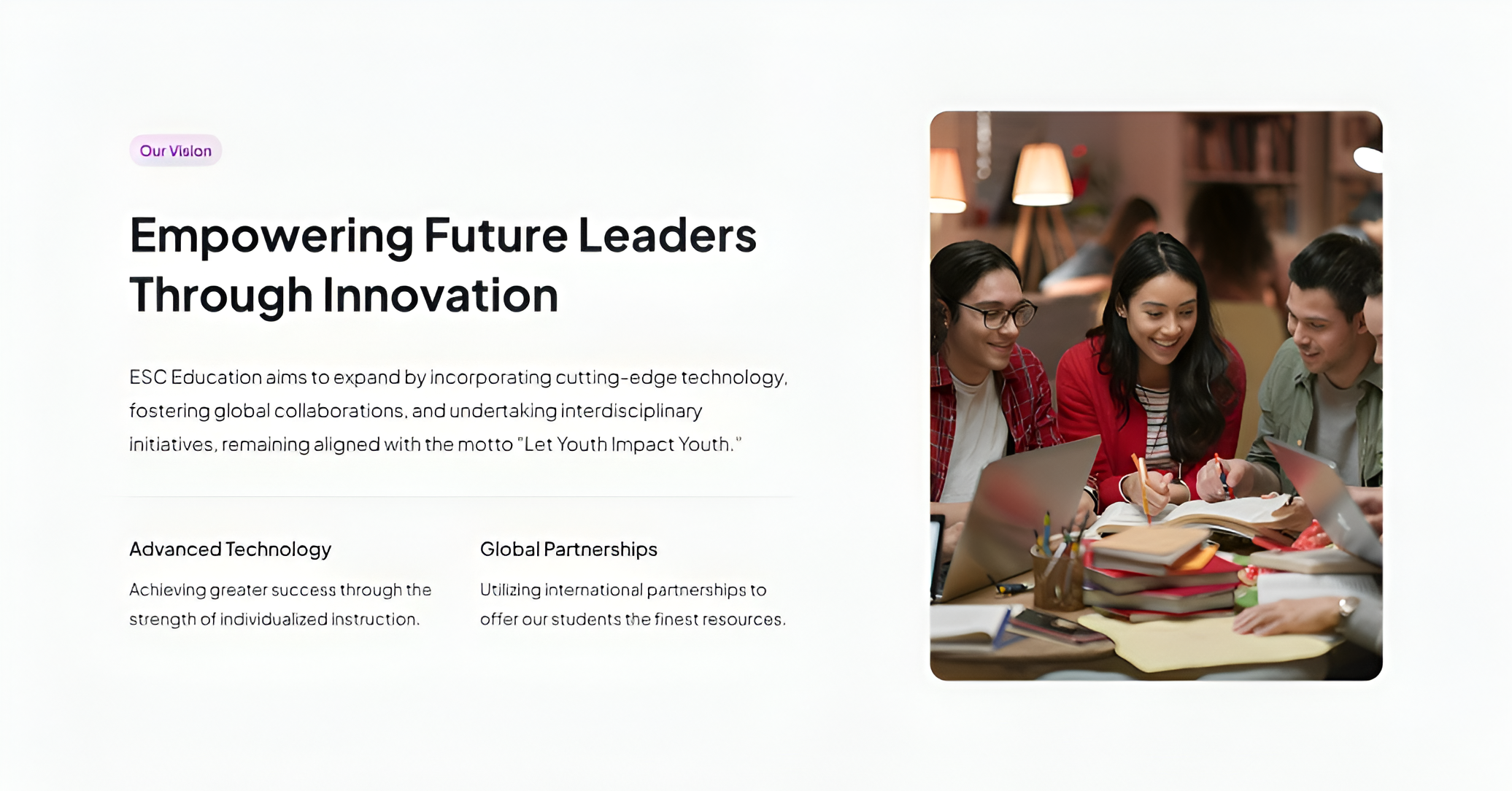 Our Vision

Empowering Future Leaders Through Innovation

ESC Education aims to expand by incorporating cutting-edge technology, fostering global collaborations, and undertaking interdisciplinary initiatives, remaining aligned with the motto "Let Youth Impact Youth."

Advanced Technology

Achieving greater success through the strength of individualized instruction.

Global Partnerships

Utilizing international partnerships to offer our students the finest resources.